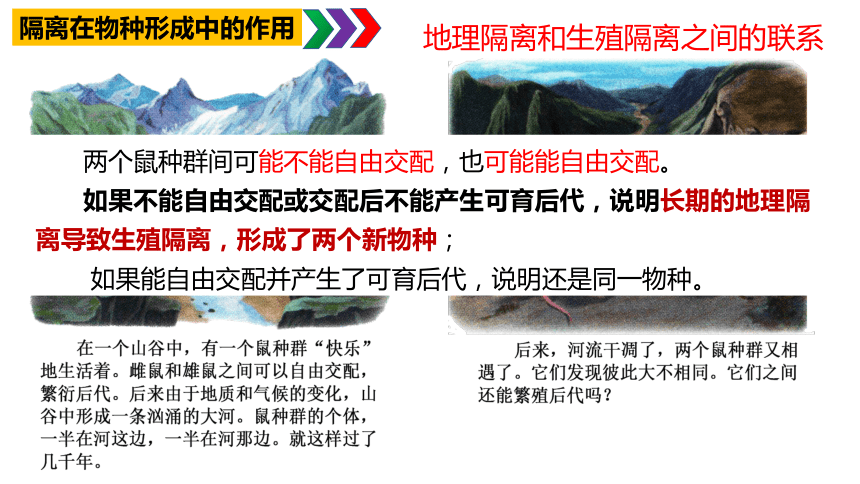 隔离在物种形成中的作用

地理隔离和生殖隔离之间的联系

两个鼠种群间可能不能自由交配，也可能能自由交配。

如果不能自由交配或交配后不能产生可育后代，说明长期的地理隔离导致生殖隔离，形成了两个新物种；

如果能自由交配并产生了可育后代，说明还是同一物种。

在一个山谷中，有一个鼠种群“快乐”地生活着。雌鼠和雄鼠之间可以自由交配，繁衍后代。后来由于地质和气候的变化，山谷中形成一条汹涌的大河。鼠种群的个体，一半在河这边，一半在河那边。就这样过了几千年。

后来，河流干涸了，两个鼠种群又相遇了。它们发现彼此大不相同。它们之间还能繁殖后代吗？